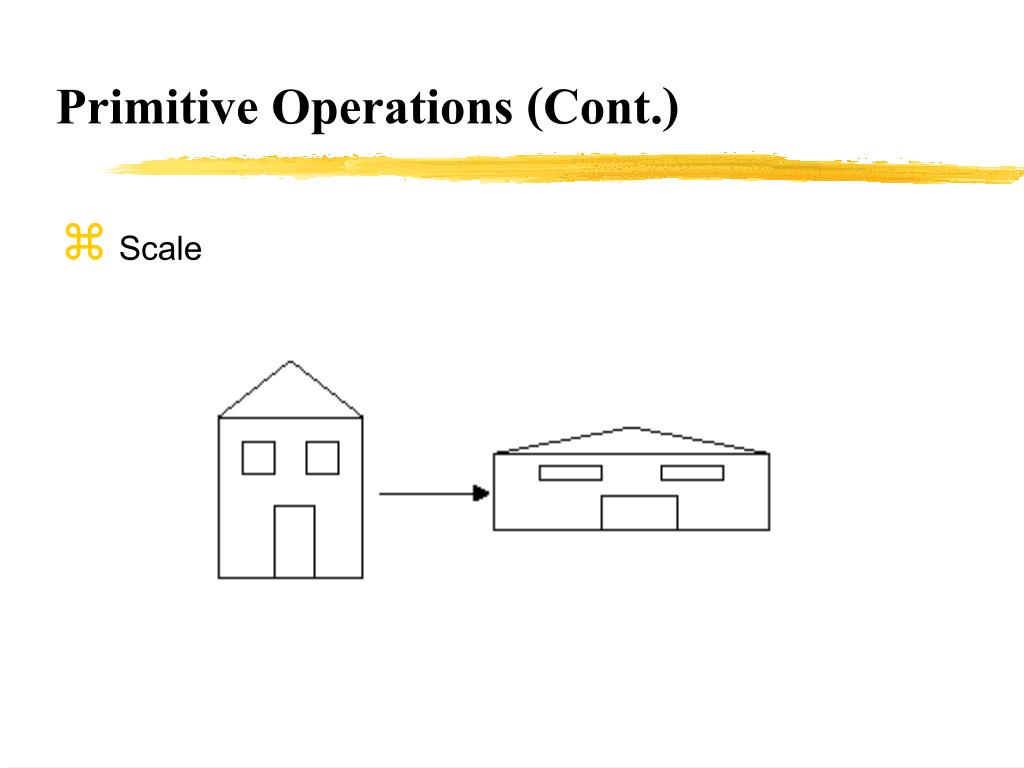 Primitive Operations (Cont.)

⌘ Scale